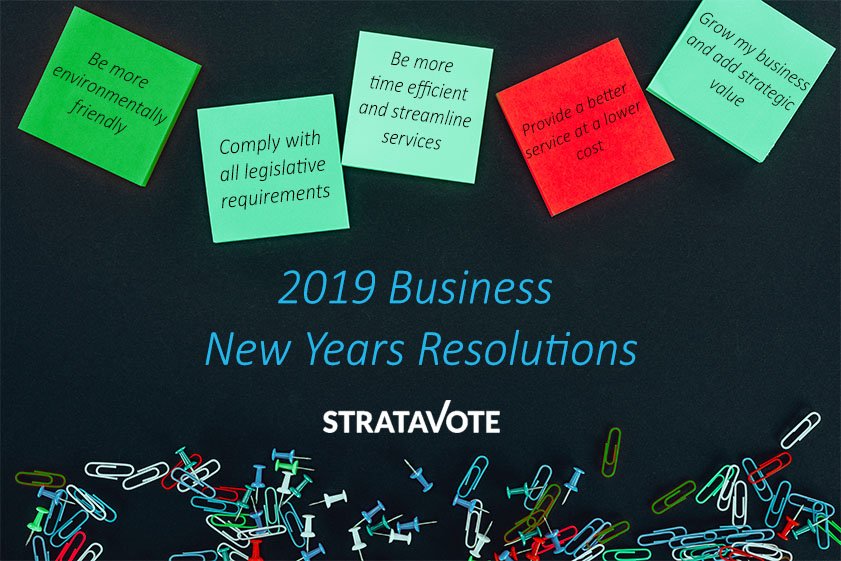 Be more environmentally friendly

Comply with all legislative requirements

Be more time efficient and streamline services

Provide a better service at a lower cost

Grow my business and add strategic value

2019 Business New Years Resolutions

STRATAVOTE